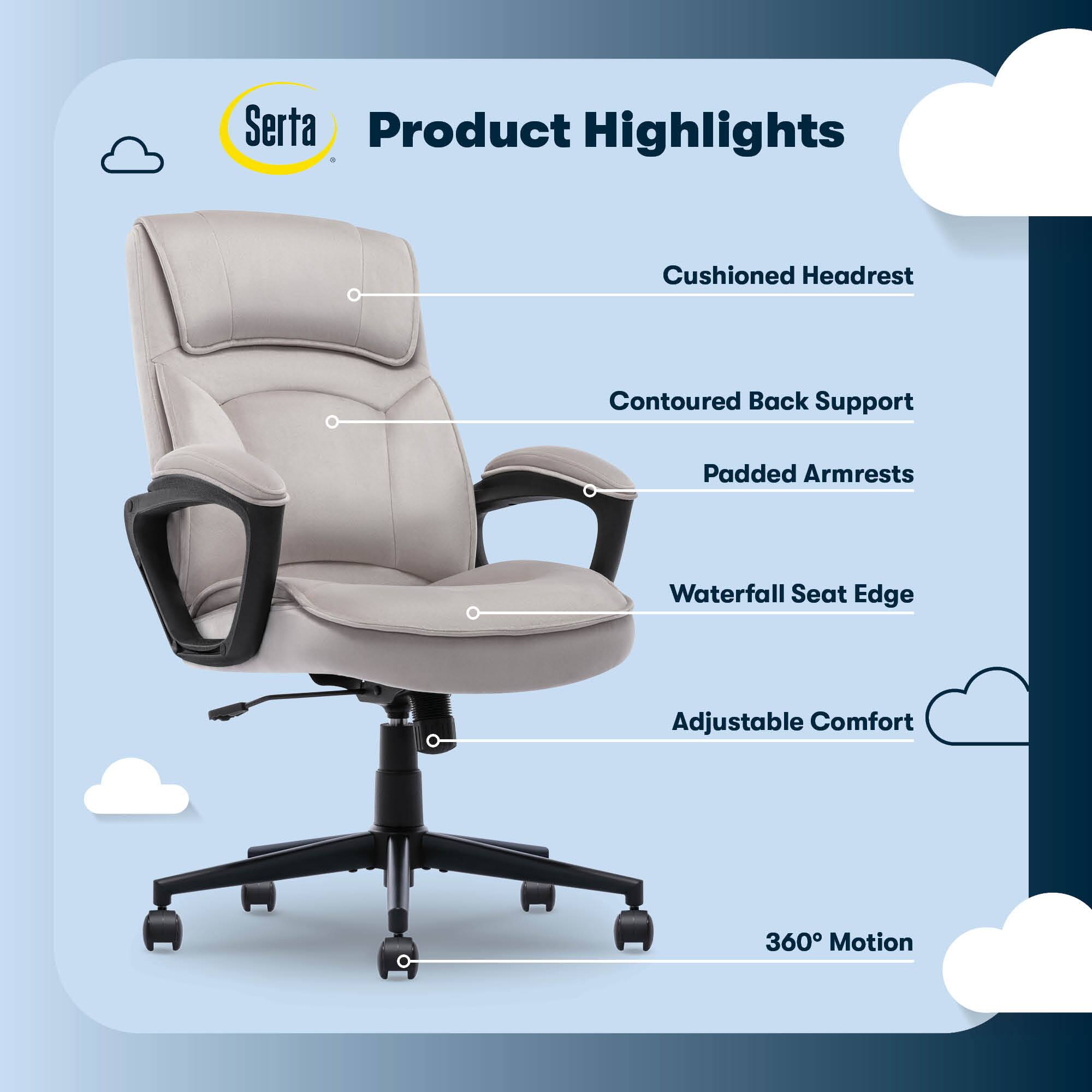 Serta®

Product Highlights

Cushioned Headrest

Contoured Back Support

Padded Armrests

Waterfall Seat Edge

Adjustable Comfort

360° Motion